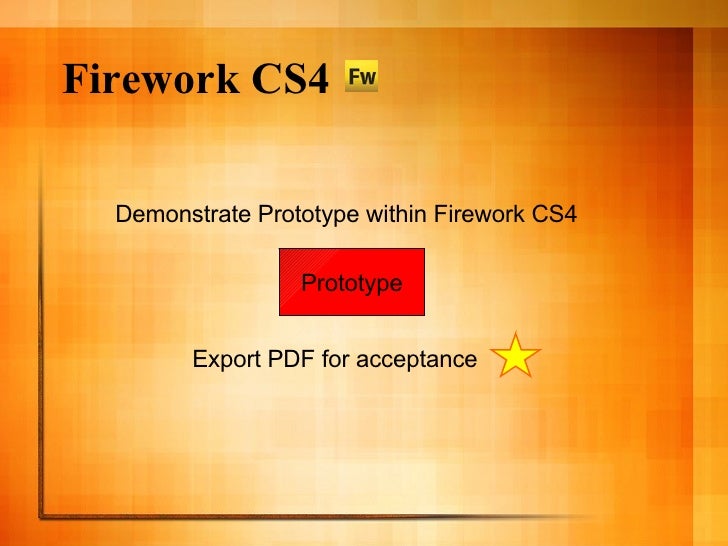 Firework CS4 Fw

Demonstrate Prototype within Firework CS4

Prototype

Export PDF for acceptance